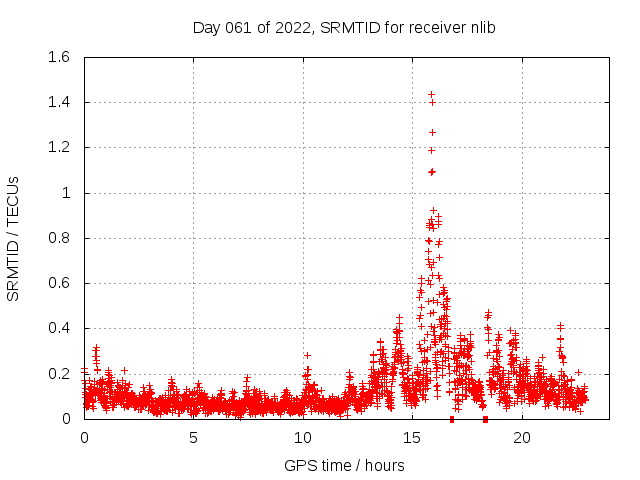 Day 061 of 2022, SRMTID for receiver nlib

SRMTID / TECUs

1.6
1.4
1.2
1
0.8
0.6
0.4
0.2
0

0
5
10
15
20

GPS time / hours